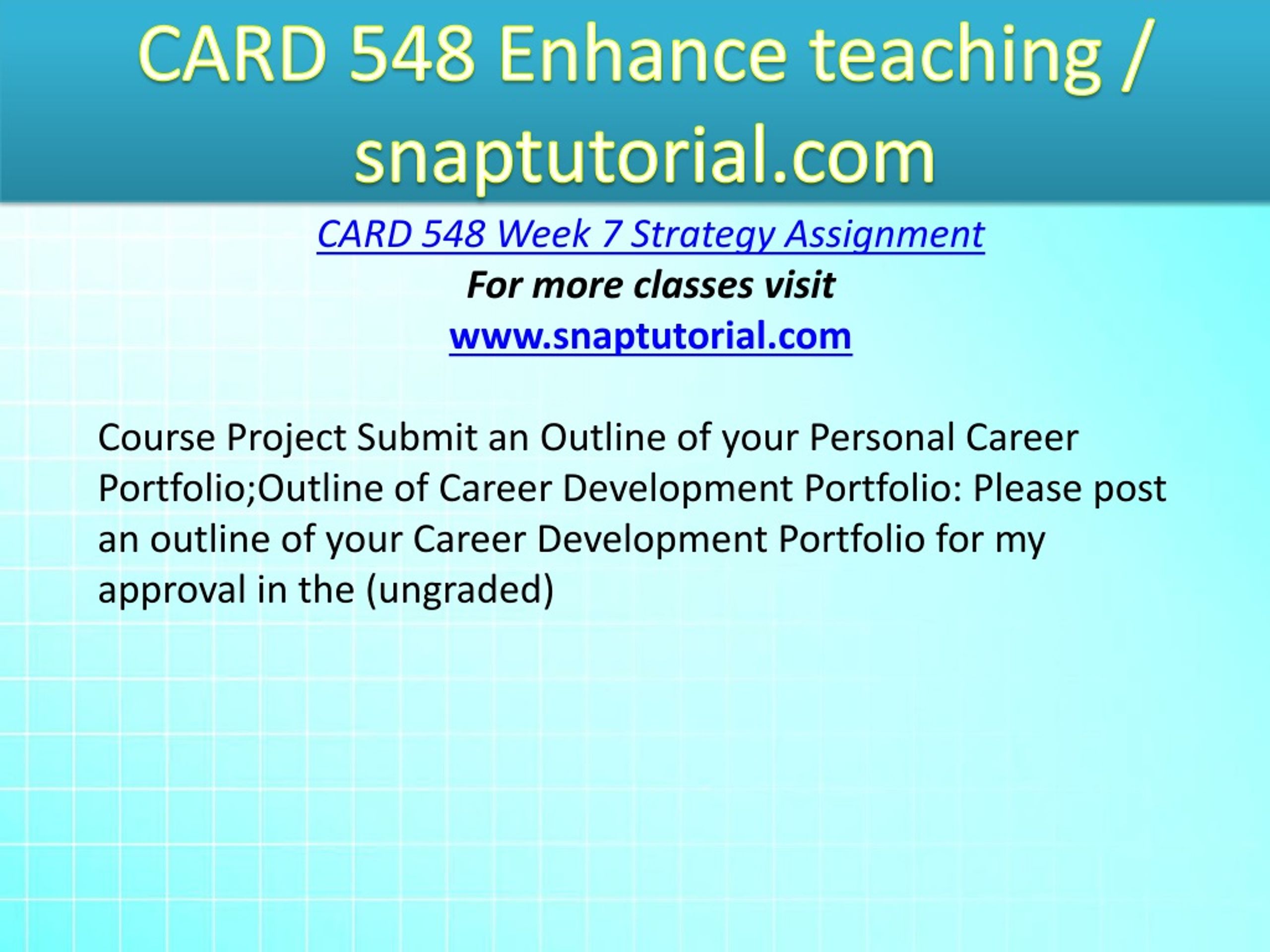 CARD 548 Enhance teaching / snaptutorial.com

CARD 548 Week 7 Strategy Assignment

For more classes visit

www.snaptutorial.com

Course Project Submit an Outline of your Personal Career Portfolio;Outline of Career Development Portfolio: Please post an outline of your Career Development Portfolio for my approval in the (ungraded)